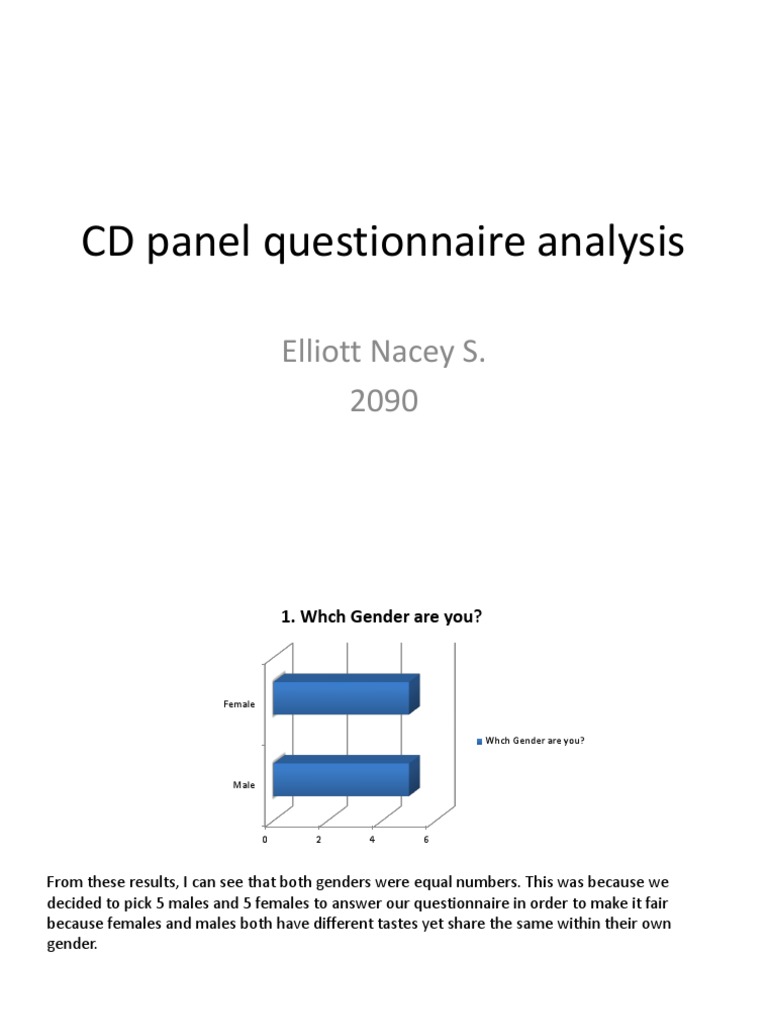 CD panel questionnaire analysis

Elliott Nacey S.
2090

1. Whch Gender are you?

Female

Male

0 2 4 6

Whch Gender are you?

From these results, I can see that both genders were equal numbers. This was because we decided to pick 5 males and 5 females to answer our questionnaire in order to make it fair because females and males both have different tastes yet share the same within their own gender.